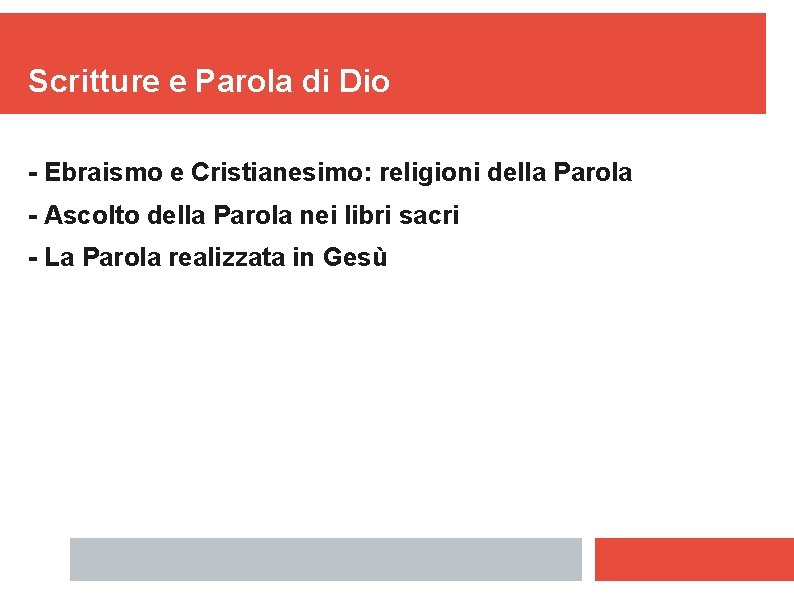 Scritture e Parola di Dio

- Ebraismo e Cristianesimo: religioni della Parola

- Ascolto della Parola nei libri sacri

- La Parola realizzata in Gesù